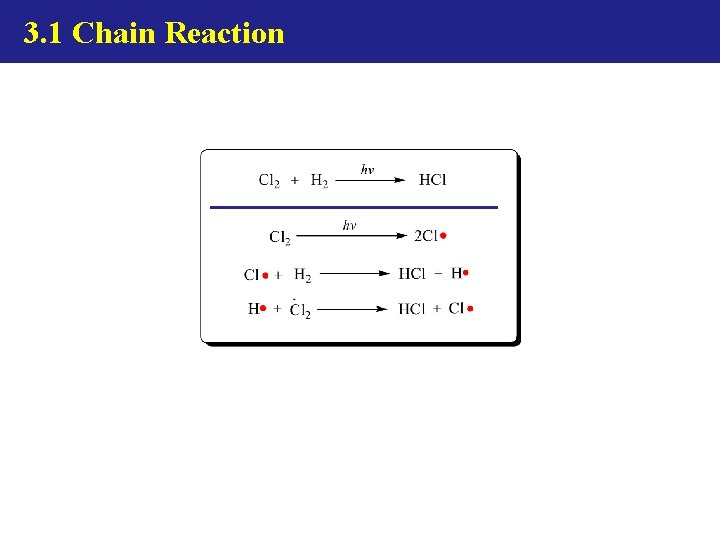 3.1 Chain Reaction

$Cl_2 + H_2 \xrightarrow{hv} HCl$

$Cl_2 \xrightarrow{hv} 2Cl\bullet$

$Cl\bullet + H_2 \longrightarrow HCl - H\bullet$

$H\bullet + Cl_2 \longrightarrow HCl + Cl\bullet$